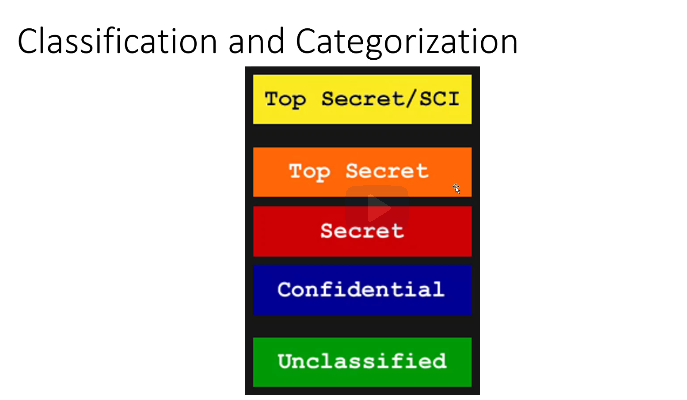 Classification and Categorization

Top Secret/SCI

Top Secret

Secret

Confidential

Unclassified